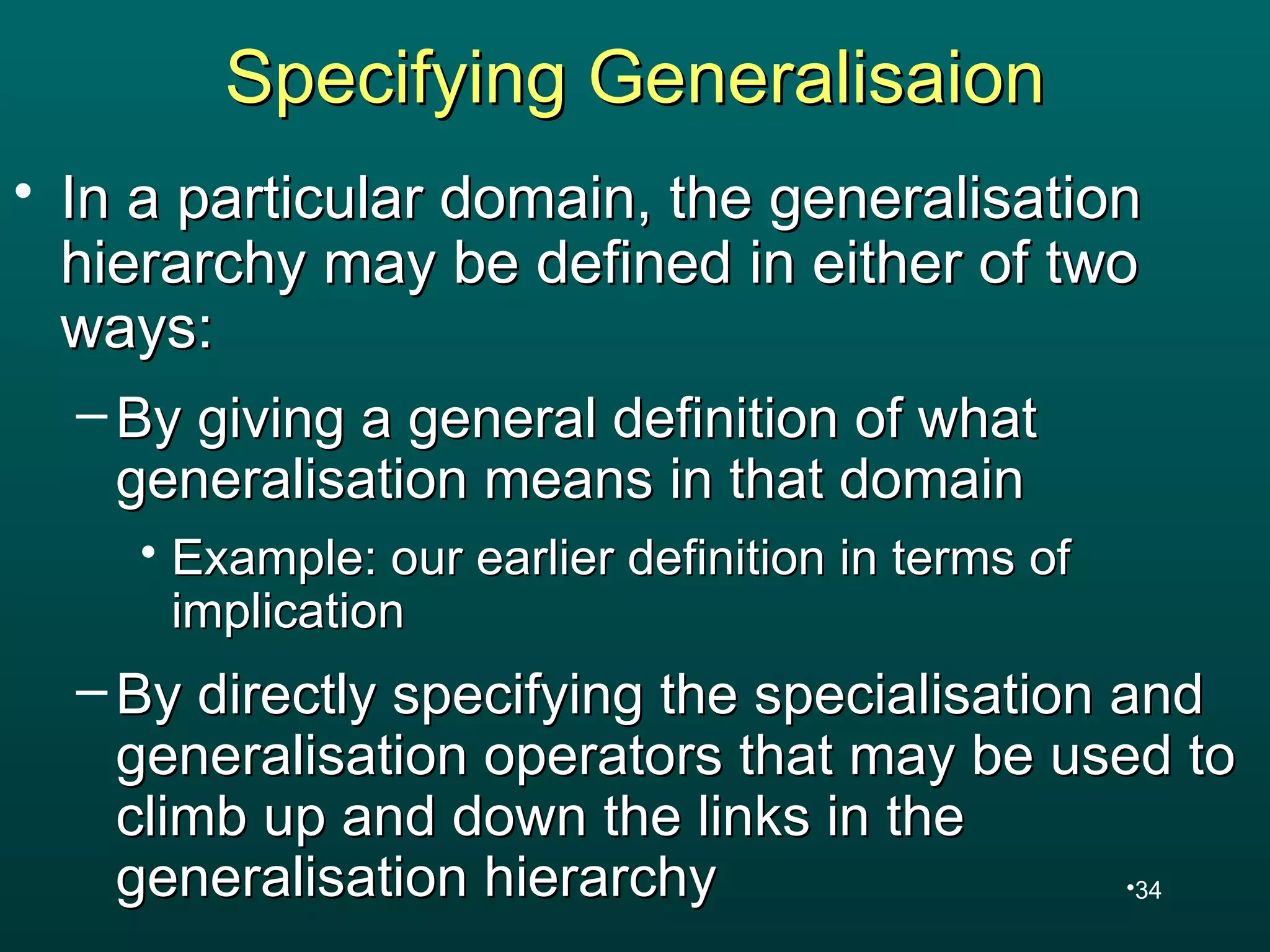 Specifying Generalisaion

• In a particular domain, the generalisation hierarchy may be defined in either of two ways:

– By giving a general definition of what generalisation means in that domain

• Example: our earlier definition in terms of implication

– By directly specifying the specialisation and generalisation operators that may be used to climb up and down the links in the generalisation hierarchy

•34